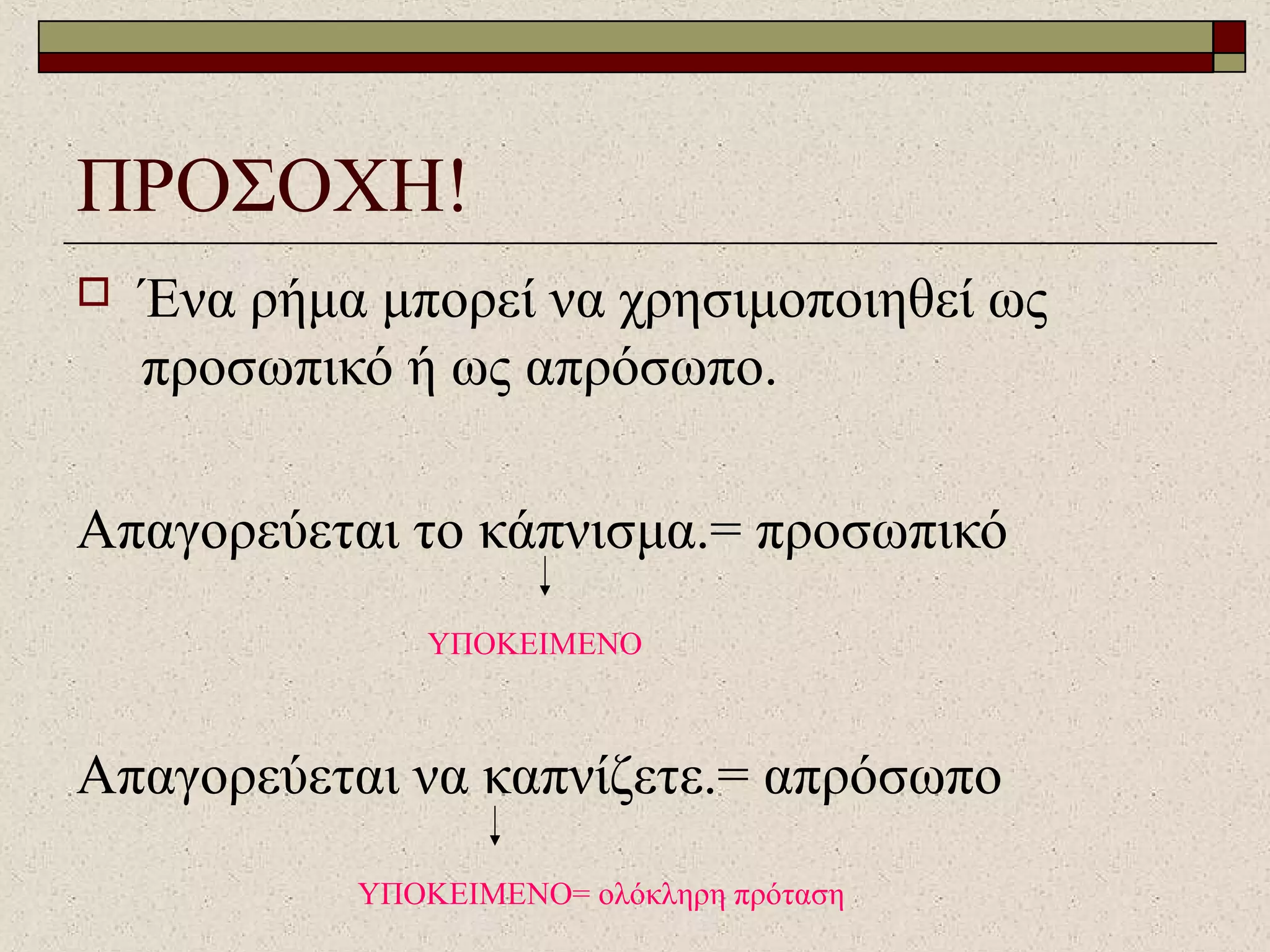 ΠΡΟΣΟΧΗ!

Ένα ρήμα μπορεί να χρησιμοποιηθεί ως προσωπικό ή ως απρόσωπο.

Απαγορεύεται το κάπνισμα.= προσωπικό

ΥΠΟΚΕΙΜΕΝΟ

Απαγορεύεται να καπνίζετε.= απρόσωπο

ΥΠΟΚΕΙΜΕΝΟ= ολόκληρη πρόταση